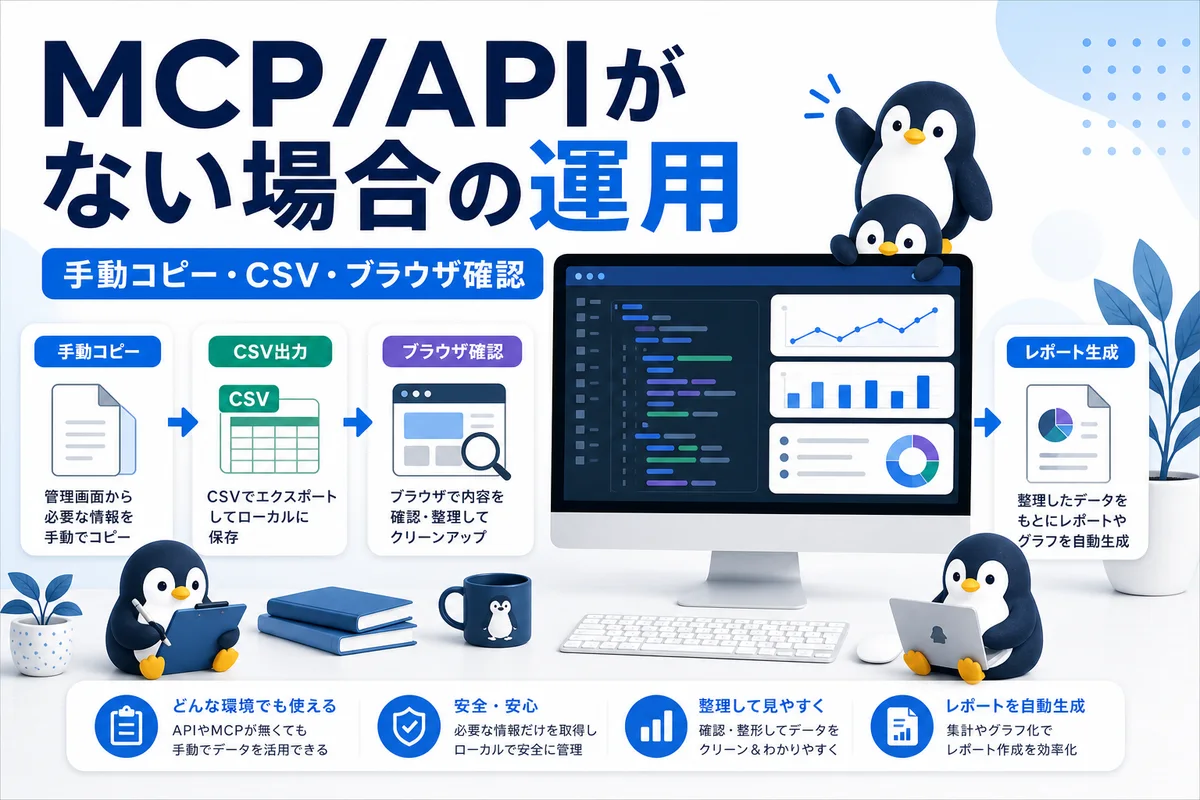 MCP/APIがない場合の運用

手動コピー・CSV・ブラウザ確認

手動コピー

管理画面から必要な情報を手動でコピー

CSV出力

CSV

CSVでエクスポートしてローカルに保存

ブラウザ確認

ブラウザで内容を確認・整理してクリーンアップ

レポート生成

整理したデータをもとにレポートやグラフを自動生成

どんな環境でも使える
APIやMCPが無くても手動でデータを活用できる

安全・安心
必要な情報だけを取得しローカルで安全に管理

整理して見やすく
確認・整形してデータをクリーン＆わかりやすく

レポートを自動生成
集計やグラフ化でレポート作成を効率化